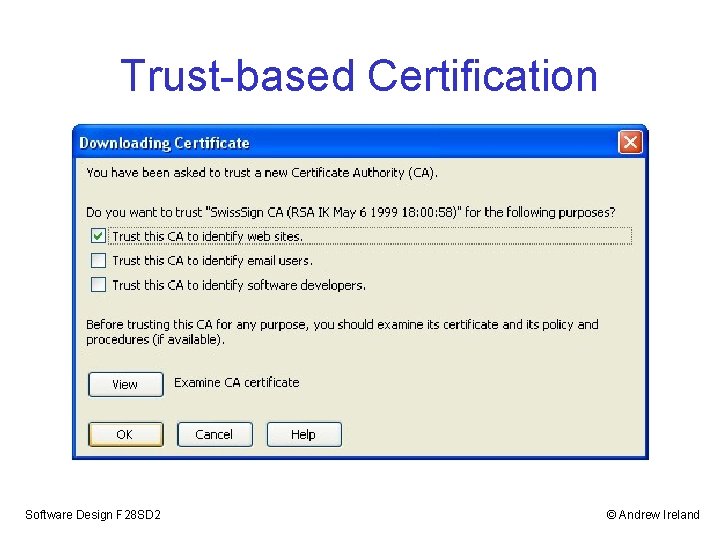 Trust-based Certification

Downloading Certificate

You have been asked to trust a new Certificate Authority (CA).

Do you want to trust "SwissSign CA (RSA IK May 6 1999 18:00:58)" for the following purposes?

Trust this CA to identify web sites.

Trust this CA to identify email users.

Trust this CA to identify software developers.

Before trusting this CA for any purpose, you should examine its certificate and its policy and procedures (if available).

View

Examine CA certificate

OK

Cancel

Help

Software Design F28SD2

© Andrew Ireland